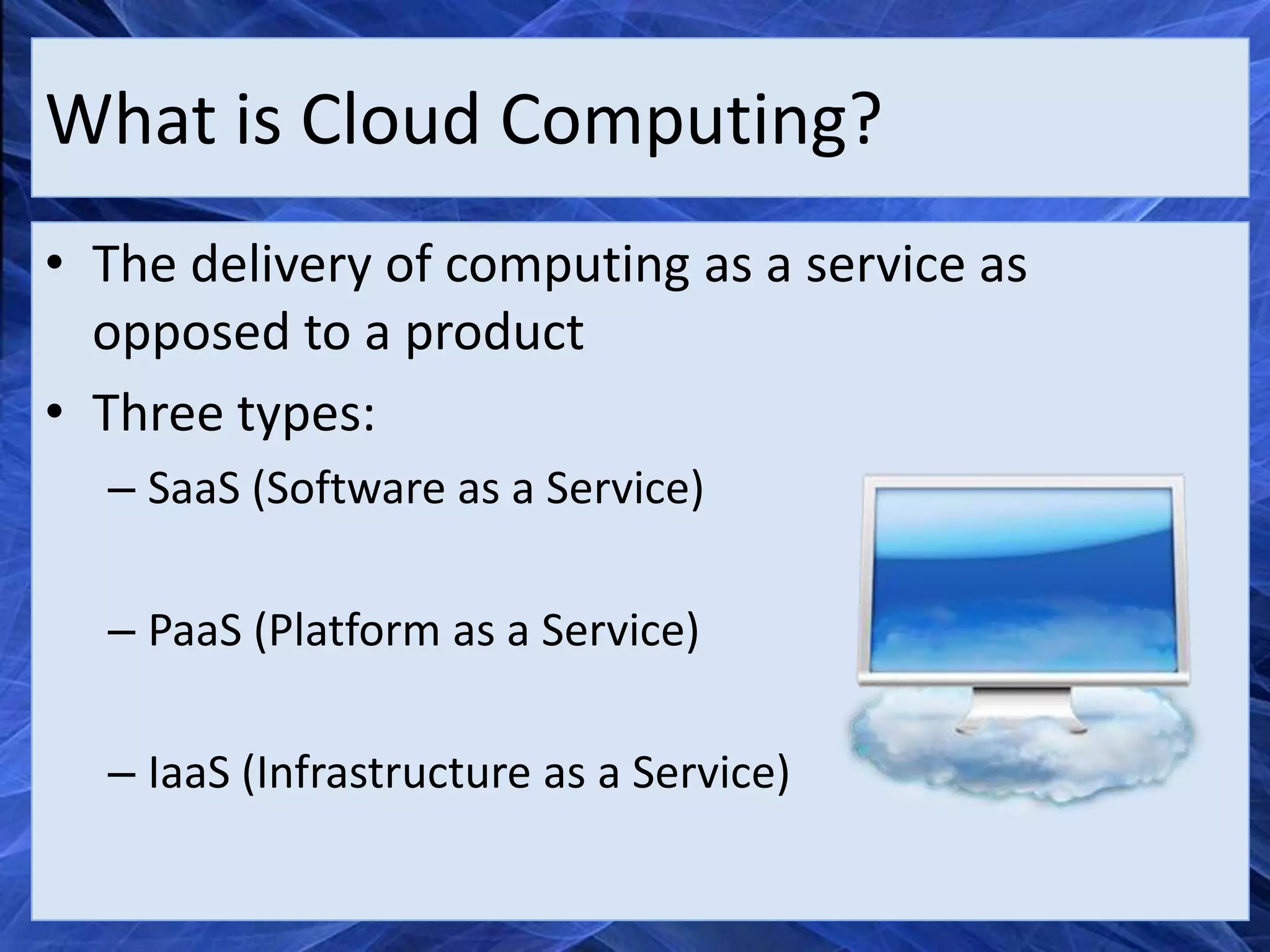 What is Cloud Computing?

• The delivery of computing as a service as opposed to a product

• Three types:

– SaaS (Software as a Service)

– PaaS (Platform as a Service)

– IaaS (Infrastructure as a Service)